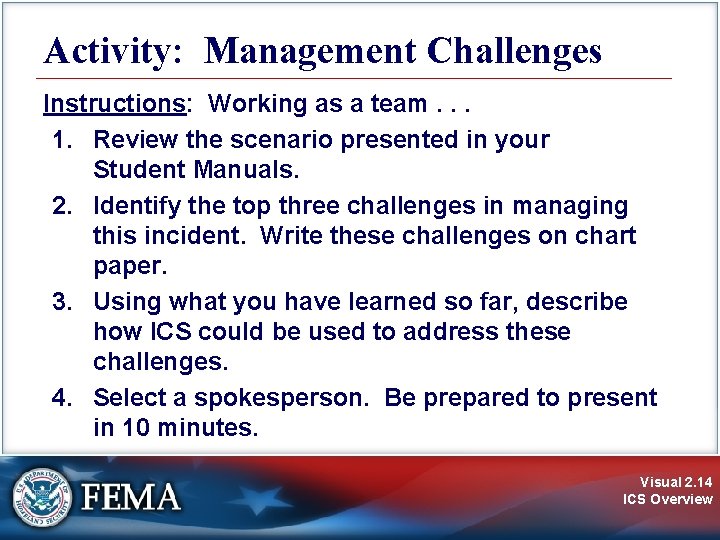 Activity: Management Challenges

Instructions: Working as a team . . .

1. Review the scenario presented in your Student Manuals.
2. Identify the top three challenges in managing this incident. Write these challenges on chart paper.
3. Using what you have learned so far, describe how ICS could be used to address these challenges.
4. Select a spokesperson. Be prepared to present in 10 minutes.

U.S. DEPARTMENT OF HOMELAND SECURITY

FEMA

Visual 2.14
ICS Overview